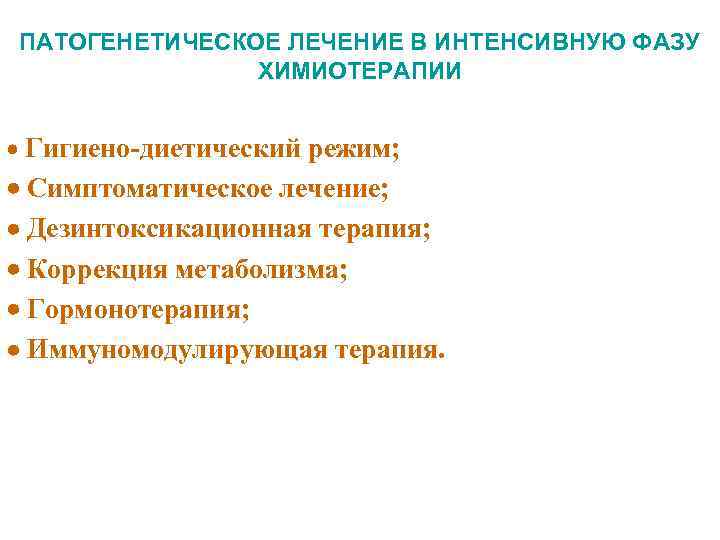 ПАТОГЕНЕТИЧЕСКОЕ ЛЕЧЕНИЕ В ИНТЕНСИВНУЮ ФАЗУ ХИМИОТЕРАПИИ

• Гигиено-диетический режим;
• Симптоматическое лечение;
• Дезинтоксикационная терапия;
• Коррекция метаболизма;
• Гормонотерапия;
• Иммуномодулирующая терапия.